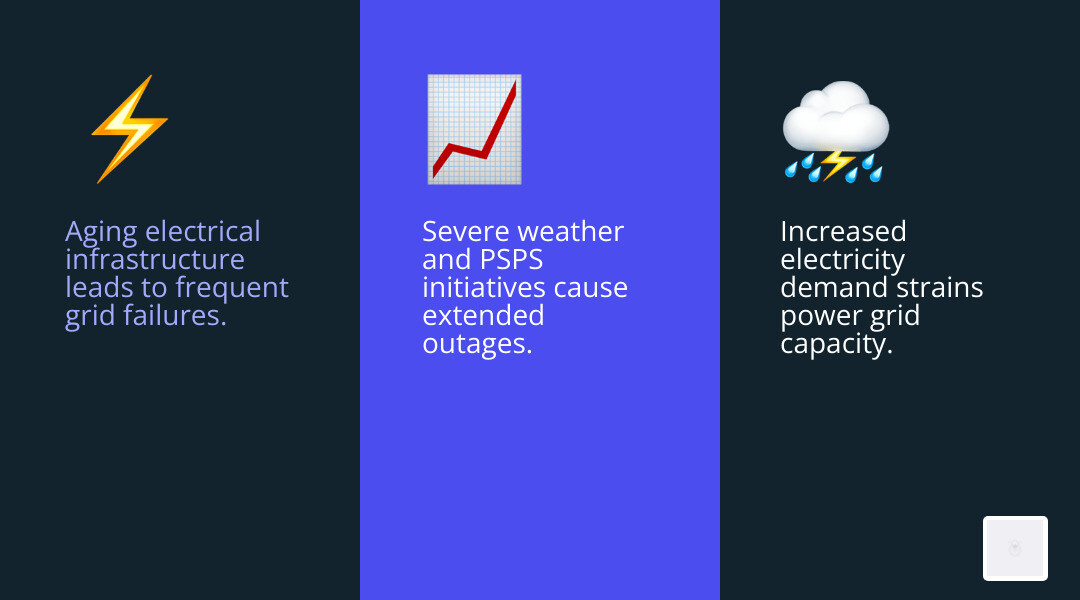 Aging electrical infrastructure leads to frequent grid failures.

Severe weather and PSPS initiatives cause extended outages.

Increased electricity demand strains power grid capacity.